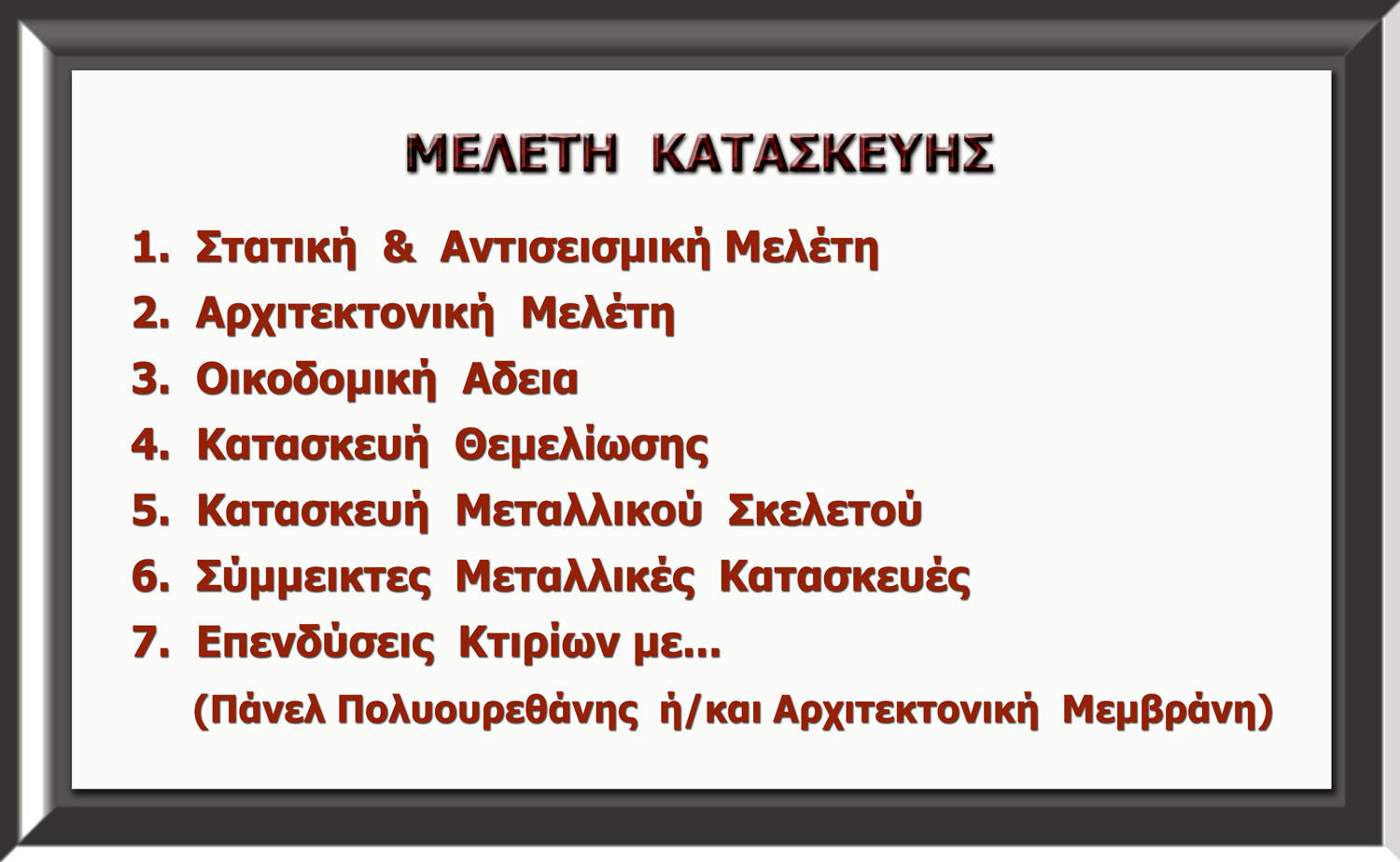 ΜΕΛΕΤΗ ΚΑΤΑΣΚΕΥΗΣ

1. Στατική & Αντισεισμική Μελέτη
2. Αρχιτεκτονική Μελέτη
3. Οικοδομική Αδεια
4. Κατασκευή Θεμελίωσης
5. Κατασκευή Μεταλλικού Σκελετού
6. Σύμμεικτες Μεταλλικές Κατασκευές
7. Επενδύσεις Κτιρίων με...
(Πάνελ Πολυουρεθάνης ή/και Αρχιτεκτονική Μεμβράνη)